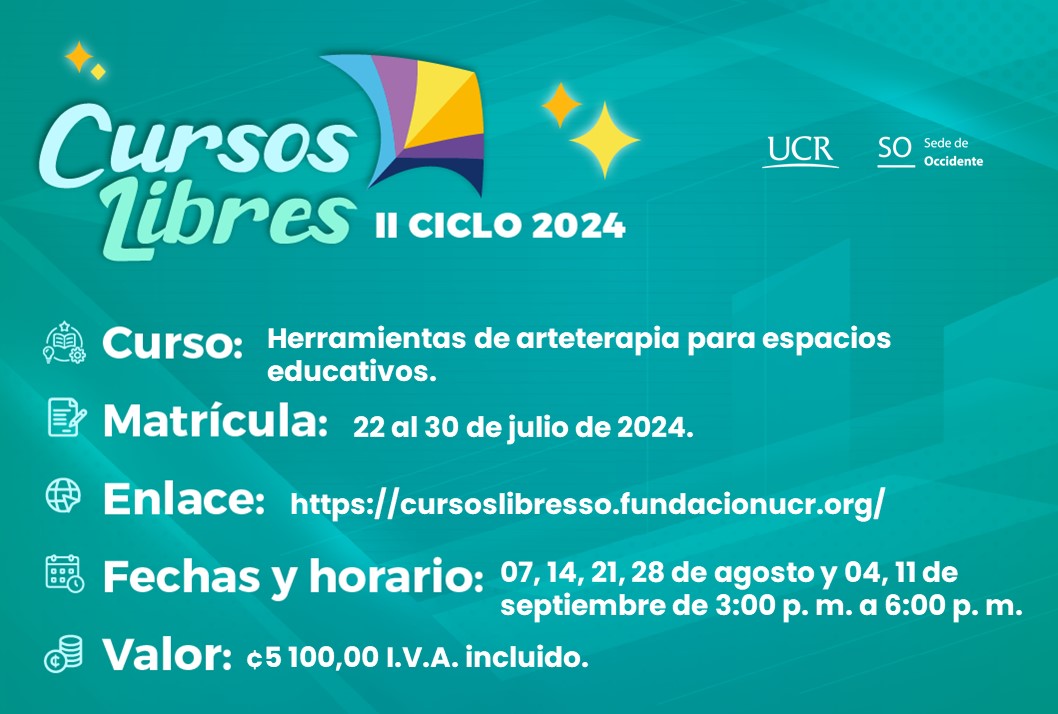 Cursos Libres II CICLO 2024

UCR

SO Sede de Occidente

Curso: Herramientas de arteterapia para espacios educativos.

Matrícula: 22 al 30 de julio de 2024.

Enlace: https://cursoslibresso.fundacionucr.org/

Fechas y horario: 07, 14, 21, 28 de agosto y 04, 11 de septiembre de 3:00 p. m. a 6:00 p. m.

Valor: ¢5 100,00 I.V.A. incluido.